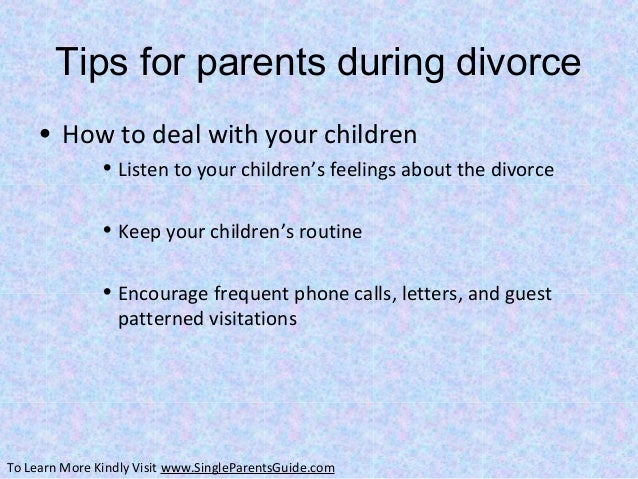 Tips for parents during divorce

• How to deal with your children

• Listen to your children's feelings about the divorce

• Keep your children's routine

• Encourage frequent phone calls, letters, and guest patterned visitations

To Learn More Kindly Visit www.SingleParentsGuide.com